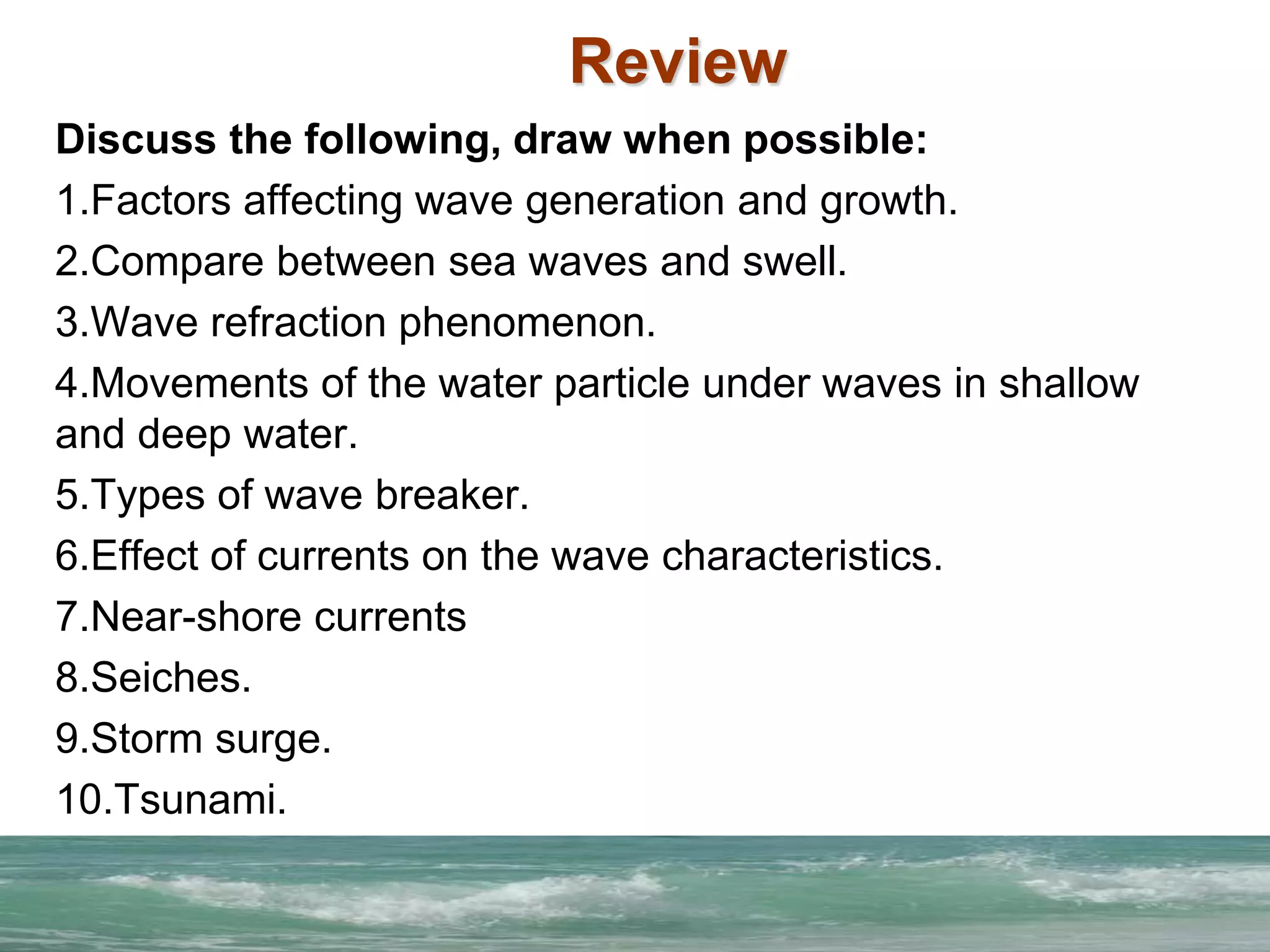 Review

Discuss the following, draw when possible:

1.Factors affecting wave generation and growth.

2.Compare between sea waves and swell.

3.Wave refraction phenomenon.

4.Movements of the water particle under waves in shallow and deep water.

5.Types of wave breaker.

6.Effect of currents on the wave characteristics.

7.Near-shore currents

8.Seiches.

9.Storm surge.

10.Tsunami.